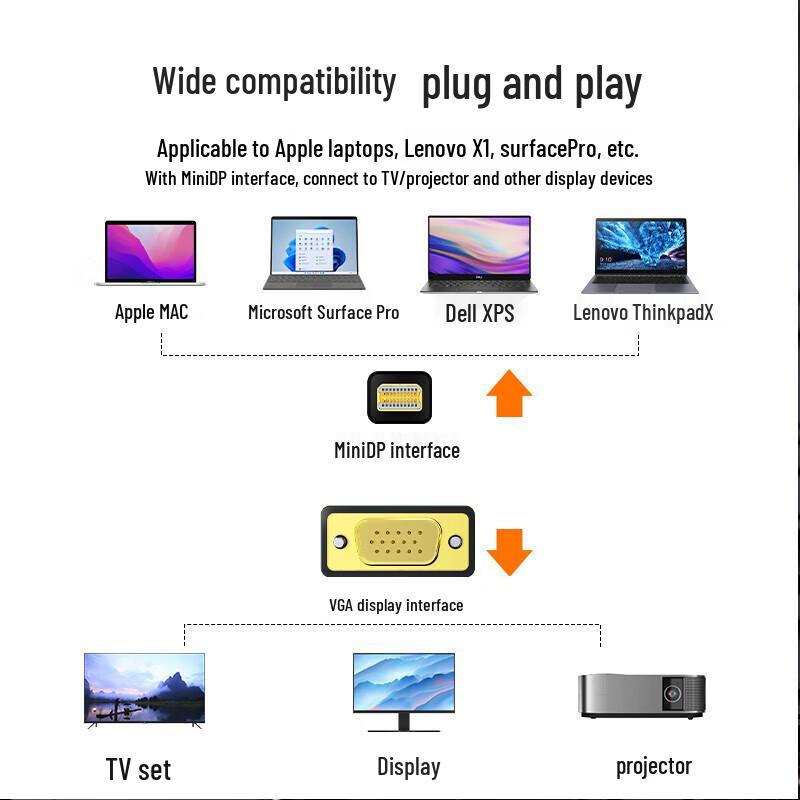 Wide compatibility plug and play

Applicable to Apple laptops, Lenovo X1, surfacePro, etc.
With MiniDP interface, connect to TV/projector and other display devices

Apple MAC
Microsoft Surface Pro
Dell XPS
Lenovo ThinkpadX

MiniDP interface

VGA display interface

TV set
Display
projector